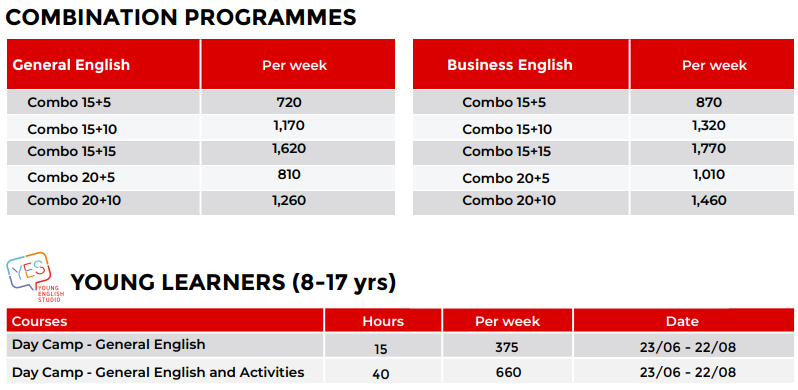 COMBINATION PROGRAMMES

| General English | Per week |
|---|---|
| Combo 15+5 | 720 |
| Combo 15+10 | 1,170 |
| Combo 15+15 | 1,620 |
| Combo 20+5 | 810 |
| Combo 20+10 | 1,260 |

| Business English | Per week |
|---|---|
| Combo 15+5 | 870 |
| Combo 15+10 | 1,320 |
| Combo 15+15 | 1,770 |
| Combo 20+5 | 1,010 |
| Combo 20+10 | 1,460 |

YES YOUNG ENGLISH STUDIO

YOUNG LEARNERS (8-17 yrs)

| Courses | Hours | Per week | Date |
|---|---|---|---|
| Day Camp - General English | 15 | 375 | 23/06 - 22/08 |
| Day Camp - General English and Activities | 40 | 660 | 23/06 - 22/08 |